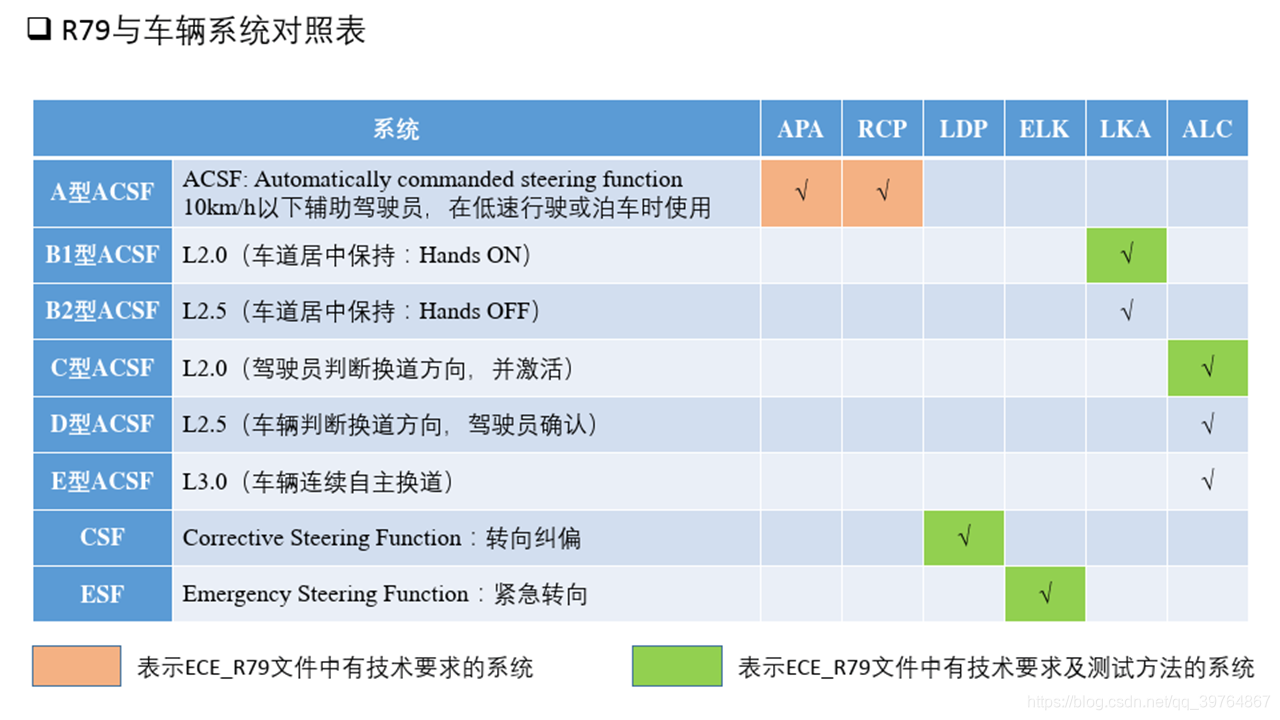 ❑ R79与车辆系统对照表

| 系统 | | APA | RCP | LDP | ELK | LKA | ALC |
|---|---|---|---|---|---|---|---|
| A型ACSF | ACSF: Automatically commanded steering function 10km/h以下辅助驾驶员，在低速行驶或泊车时使用 | √ | √ | | | | |
| B1型ACSF | L2.0（车道居中保持：Hands ON） | | | | | √ | |
| B2型ACSF | L2.5（车道居中保持：Hands OFF） | | | | | √ | |
| C型ACSF | L2.0（驾驶员判断换道方向，并激活） | | | | | | √ |
| D型ACSF | L2.5（车辆判断换道方向，驾驶员确认） | | | | | | √ |
| E型ACSF | L3.0（车辆连续自主换道） | | | | | | √ |
| CSF | Corrective Steering Function：转向纠偏 | | | √ | | | |
| ESF | Emergency Steering Function：紧急转向 | | | | √ | | |

表示ECE_R79文件中有技术要求的系统

表示ECE_R79文件中有技术要求及测试方法的系统

https://blog.csdn.net/qq_39764867